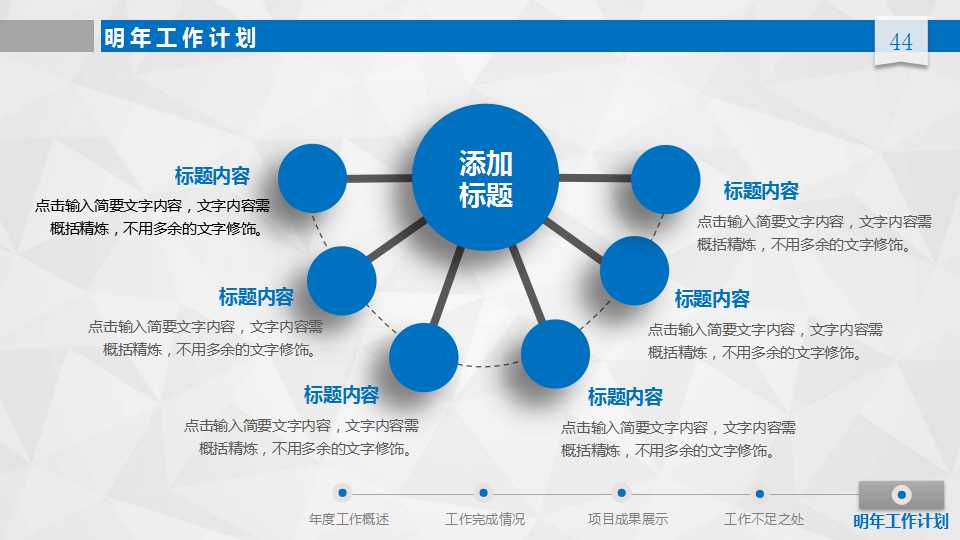 明年工作计划

44

添加标题

标题内容
点击输入简要文字内容，文字内容需概括精炼，不用多余的文字修饰。

标题内容
点击输入简要文字内容，文字内容需概括精炼，不用多余的文字修饰。

标题内容
点击输入简要文字内容，文字内容需概括精炼，不用多余的文字修饰。

标题内容
点击输入简要文字内容，文字内容需概括精炼，不用多余的文字修饰。

标题内容
点击输入简要文字内容，文字内容需概括精炼，不用多余的文字修饰。

标题内容
点击输入简要文字内容，文字内容需概括精炼，不用多余的文字修饰。

年度工作概述　工作完成情况　项目成果展示　工作不足之处　明年工作计划